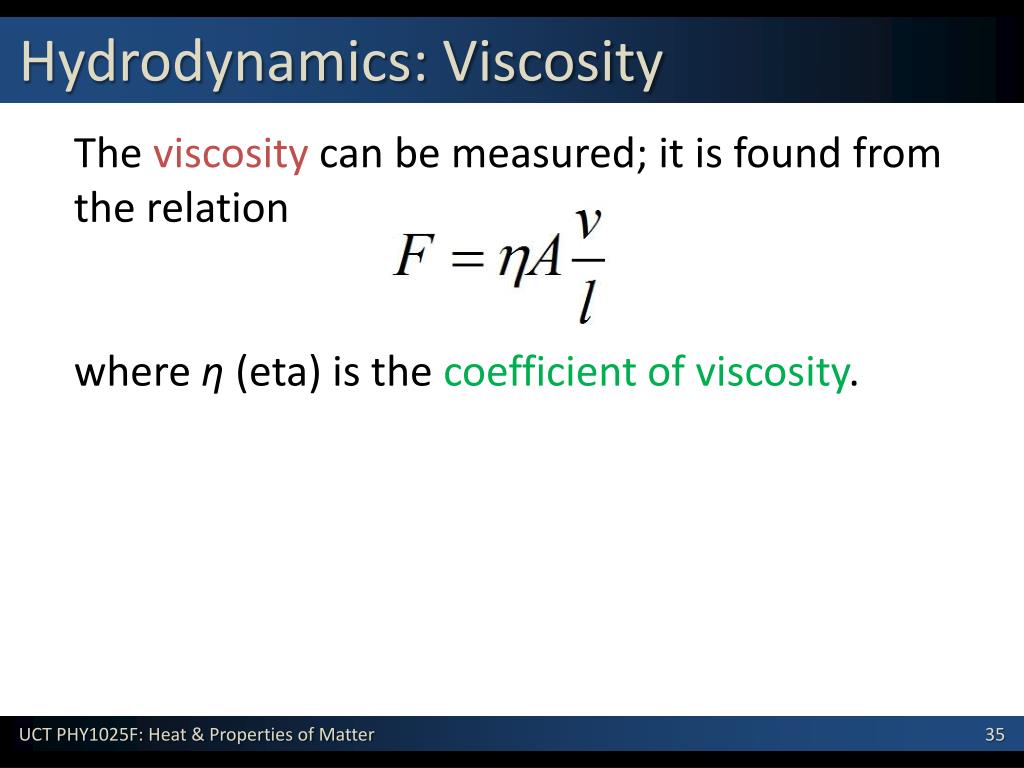 Hydrodynamics: Viscosity

The viscosity can be measured; it is found from the relation

$F = \eta A \frac{v}{l}$

where $\eta$ (eta) is the coefficient of viscosity.

UCT PHY1025F: Heat & Properties of Matter

35